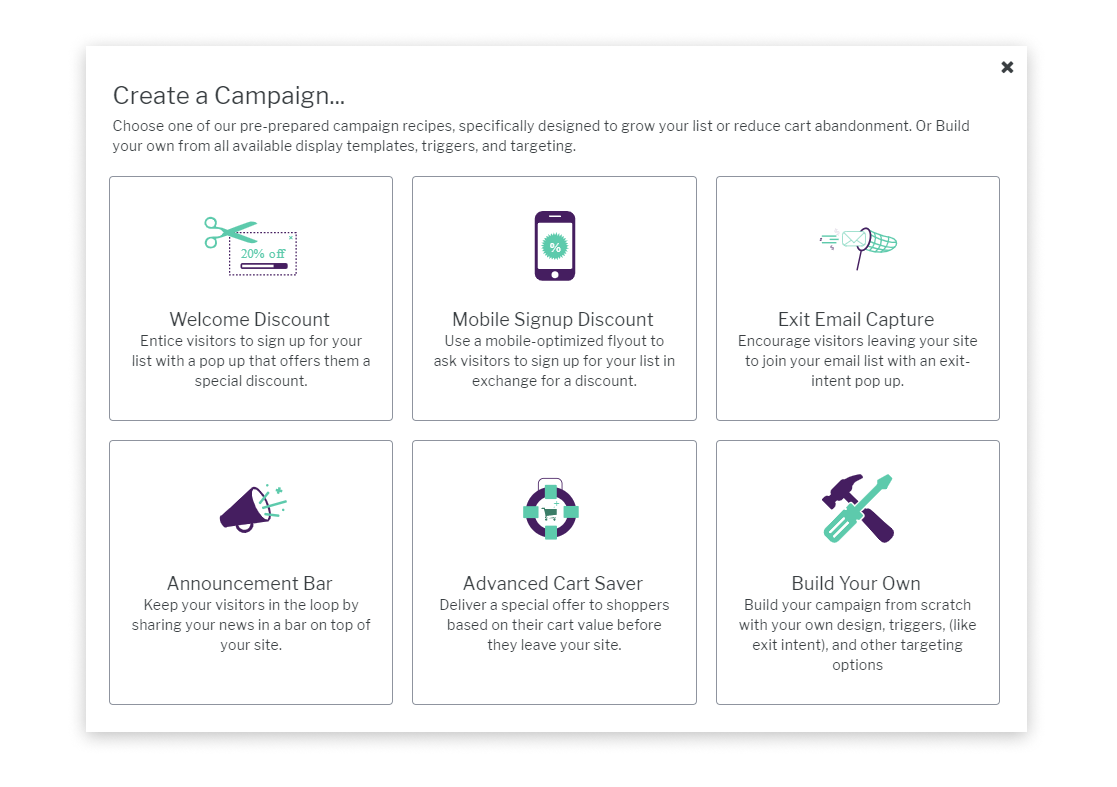 ×

Create a Campaign...

Choose one of our pre-prepared campaign recipes, specifically designed to grow your list or reduce cart abandonment. Or Build your own from all available display templates, triggers, and targeting.

20% off

Welcome Discount
Entice visitors to sign up for your list with a pop up that offers them a special discount.

%

Mobile Signup Discount
Use a mobile-optimized flyout to ask visitors to sign up for your list in exchange for a discount.

Exit Email Capture
Encourage visitors leaving your site to join your email list with an exit-intent pop up.

Announcement Bar
Keep your visitors in the loop by sharing your news in a bar on top of your site.

Advanced Cart Saver
Deliver a special offer to shoppers based on their cart value before they leave your site.

Build Your Own
Build your campaign from scratch with your own design, triggers, (like exit intent), and other targeting options